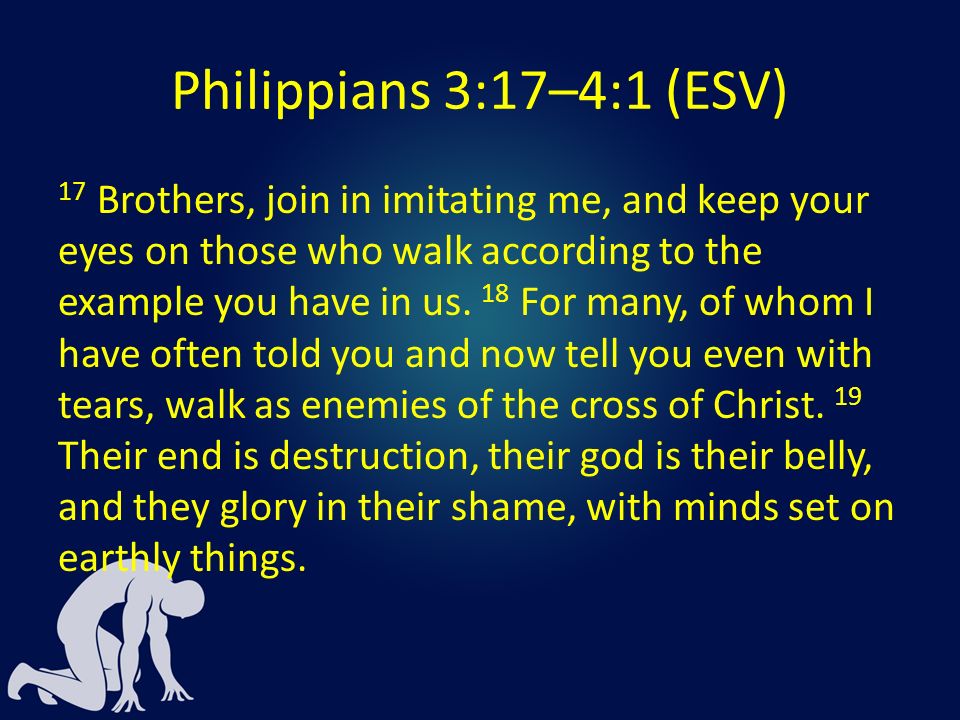 Philippians 3:17–4:1 (ESV)

$^{17}$ Brothers, join in imitating me, and keep your eyes on those who walk according to the example you have in us. $^{18}$ For many, of whom I have often told you and now tell you even with tears, walk as enemies of the cross of Christ. $^{19}$ Their end is destruction, their god is their belly, and they glory in their shame, with minds set on earthly things.